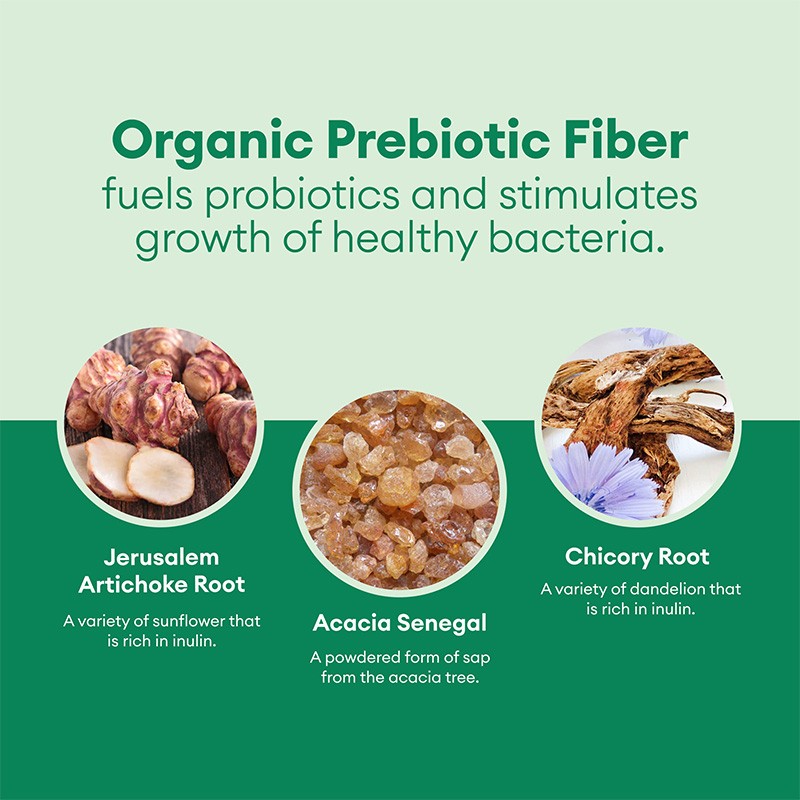 Organic Prebiotic Fiber
fuels probiotics and stimulates growth of healthy bacteria.

Jerusalem Artichoke Root

A variety of sunflower that is rich in inulin.

Acacia Senegal

A powdered form of sap from the acacia tree.

Chicory Root

A variety of dandelion that is rich in inulin.